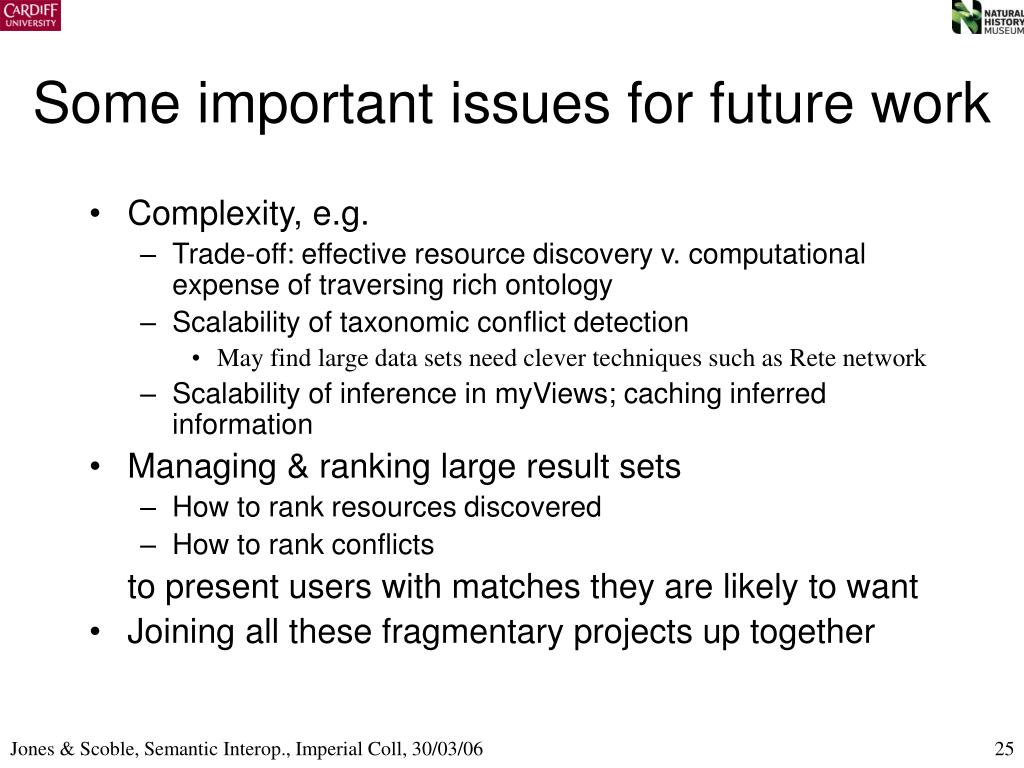 CARDIFF UNIVERSITY

NATURAL HISTORY MUSEUM

Some important issues for future work

• Complexity, e.g.
 – Trade-off: effective resource discovery v. computational expense of traversing rich ontology
 – Scalability of taxonomic conflict detection
  • May find large data sets need clever techniques such as Rete network
 – Scalability of inference in myViews; caching inferred information
• Managing & ranking large result sets
 – How to rank resources discovered
 – How to rank conflicts
 to present users with matches they are likely to want
• Joining all these fragmentary projects up together

Jones & Scoble, Semantic Interop., Imperial Coll, 30/03/06

25